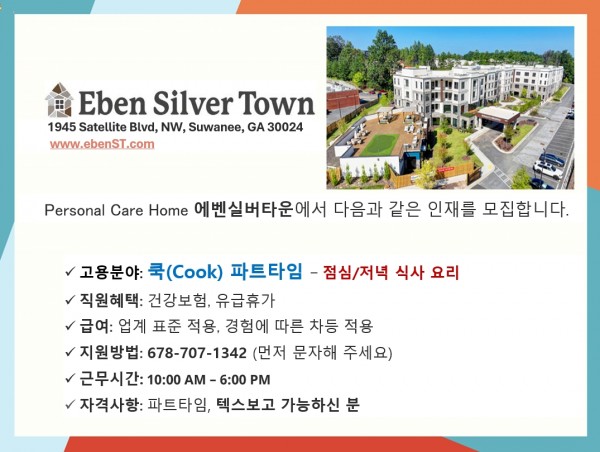 Eben Silver Town
1945 Satellite Blvd, NW, Suwanee, GA 30024
www.ebenST.com

Personal Care Home 에벤실버타운에서 다음과 같은 인재를 모집합니다.

✓ 고용분야: 쿡(Cook) 파트타임 – 점심/저녁 식사 요리
✓ 직원혜택: 건강보험, 유급휴가
✓ 급여: 업계 표준 적용, 경험에 따른 차등 적용
✓ 지원방법: 678-707-1342 (먼저 문자해 주세요)
✓ 근무시간: 10:00 AM – 6:00 PM
✓ 자격사항: 파트타임, 텍스보고 가능하신 분